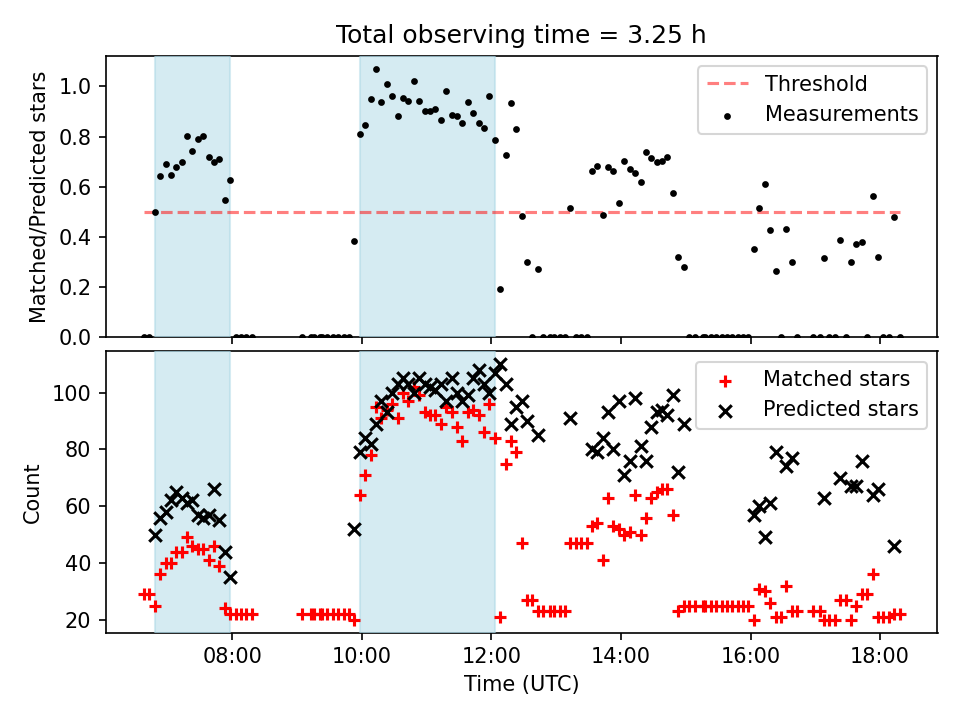 Total observing time = 3.25 h

Matched/Predicted stars

1.0
0.8
0.6
0.4
0.2
0.0

Threshold
Measurements

Count

100
80
60
40
20

Matched stars
Predicted stars

08:00
10:00
12:00
14:00
16:00
18:00

Time (UTC)